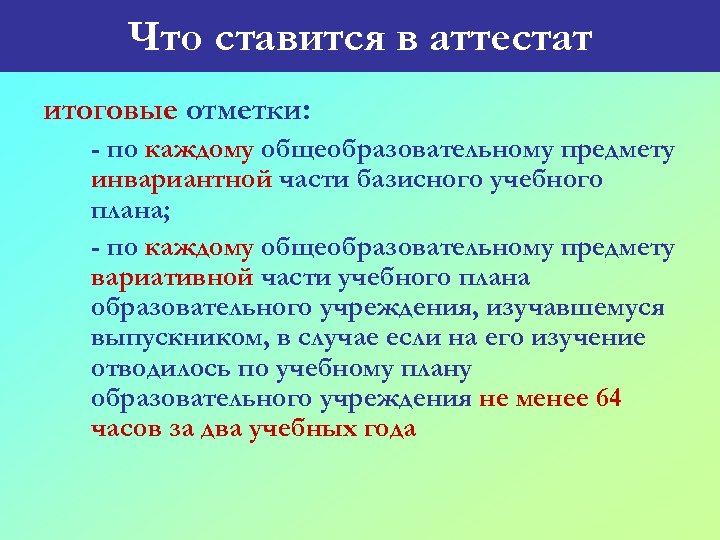 Что ставится в аттестат

итоговые отметки:

- по каждому общеобразовательному предмету инвариантной части базисного учебного плана;

- по каждому общеобразовательному предмету вариативной части учебного плана образовательного учреждения, изучавшемуся выпускником, в случае если на его изучение отводилось по учебному плану образовательного учреждения не менее 64 часов за два учебных года